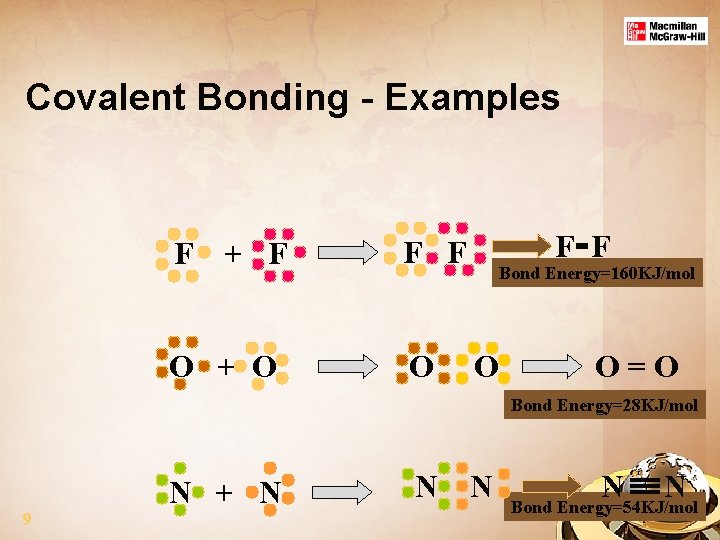 Mc Graw Hill Macmillan McGraw-Hill

Covalent Bonding - Examples

F + F → F F → F-F
Bond Energy=160KJ/mol

O + O → O O → O = O
Bond Energy=28KJ/mol

N + N → N N → N≡N
Bond Energy=54KJ/mol

9